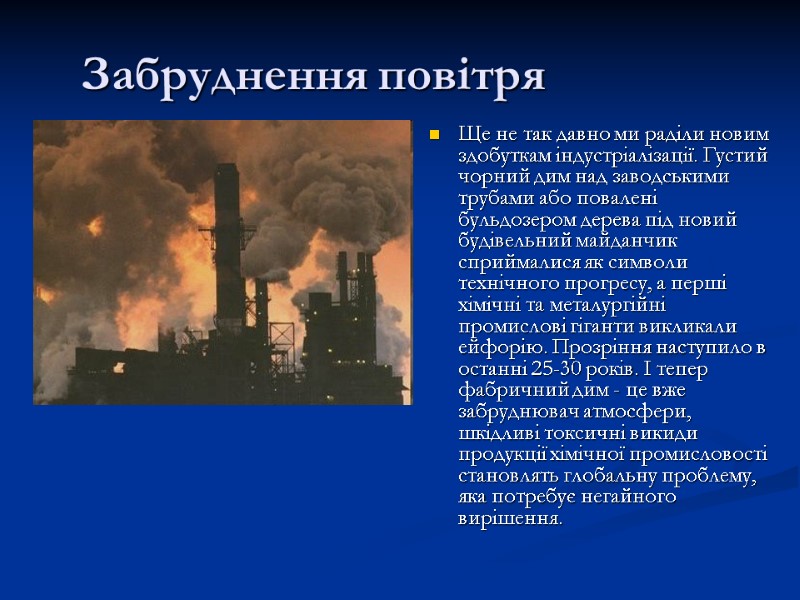 Забруднення повітря

Ще не так давно ми раділи новим здобуткам індустріалізації. Густий чорний дим над заводськими трубами або повалені бульдозером дерева під новий будівельний майданчик сприймалися як символи технічного прогресу, а перші хімічні та металургійні промислові гіганти викликали ейфорію. Прозріння наступило в останні 25-30 років. І тепер фабричний дим - це вже забруднювач атмосфери, шкідливі токсичні викиди продукції хімічної промисловості становлять глобальну проблему, яка потребує негайного вирішення.